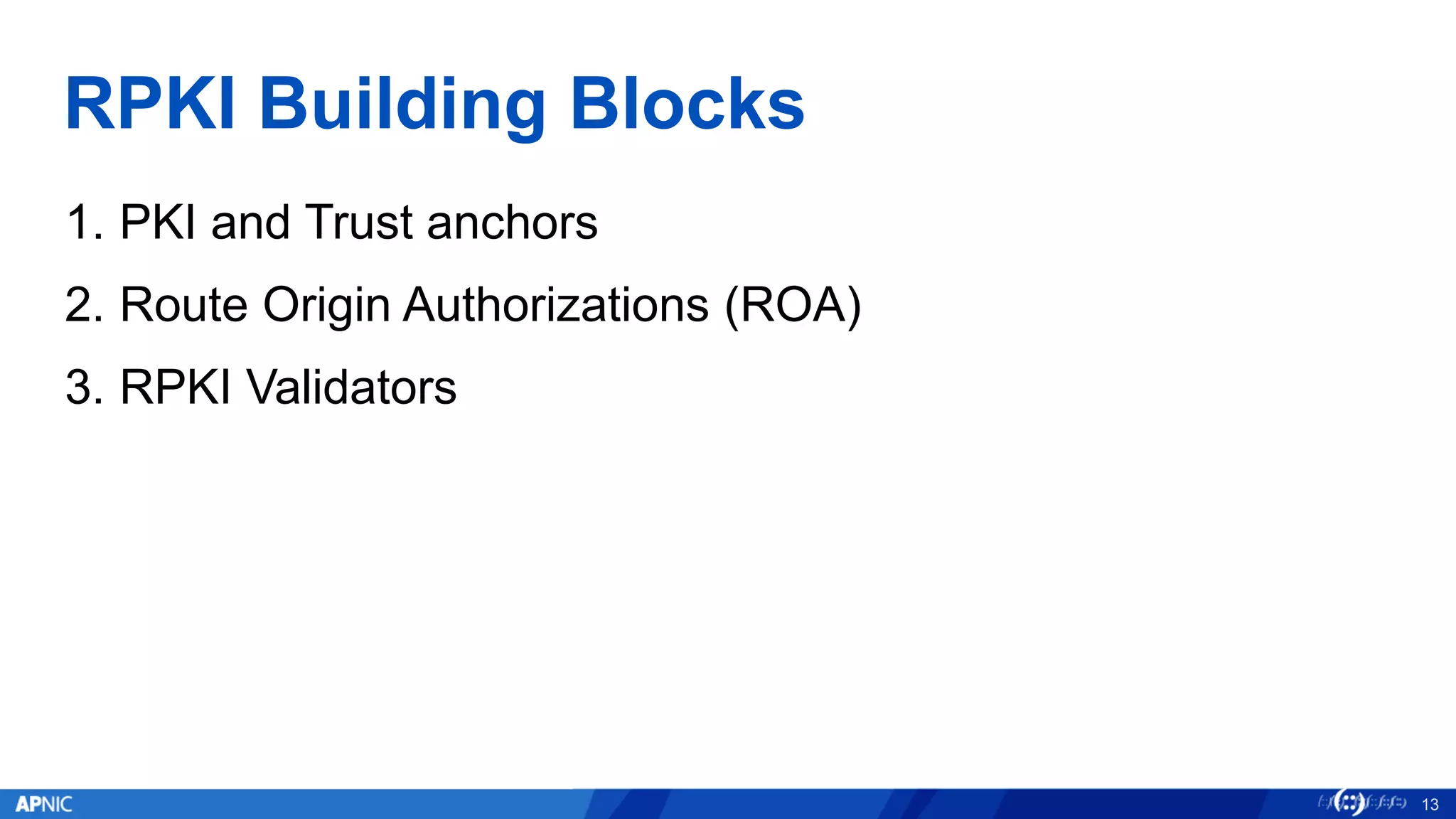 RPKI Building Blocks

1. PKI and Trust anchors
2. Route Origin Authorizations (ROA)
3. RPKI Validators

APNIC

13